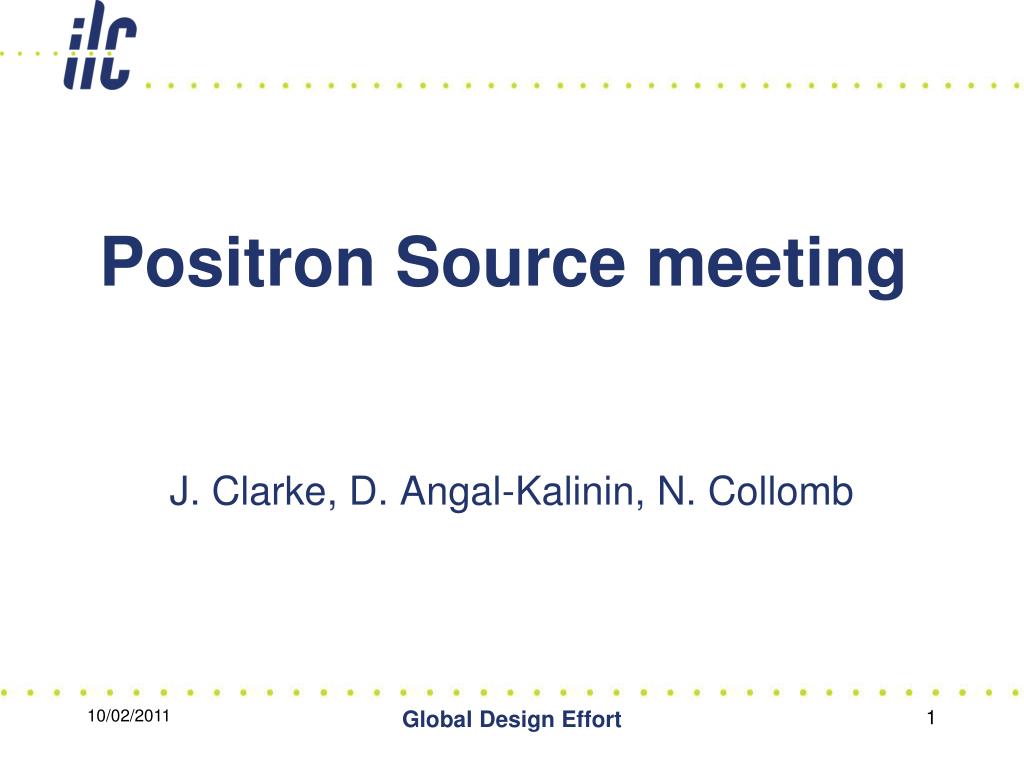 ilc

Positron Source meeting

J. Clarke, D. Angal-Kalinin, N. Collomb

10/02/2011

Global Design Effort

1